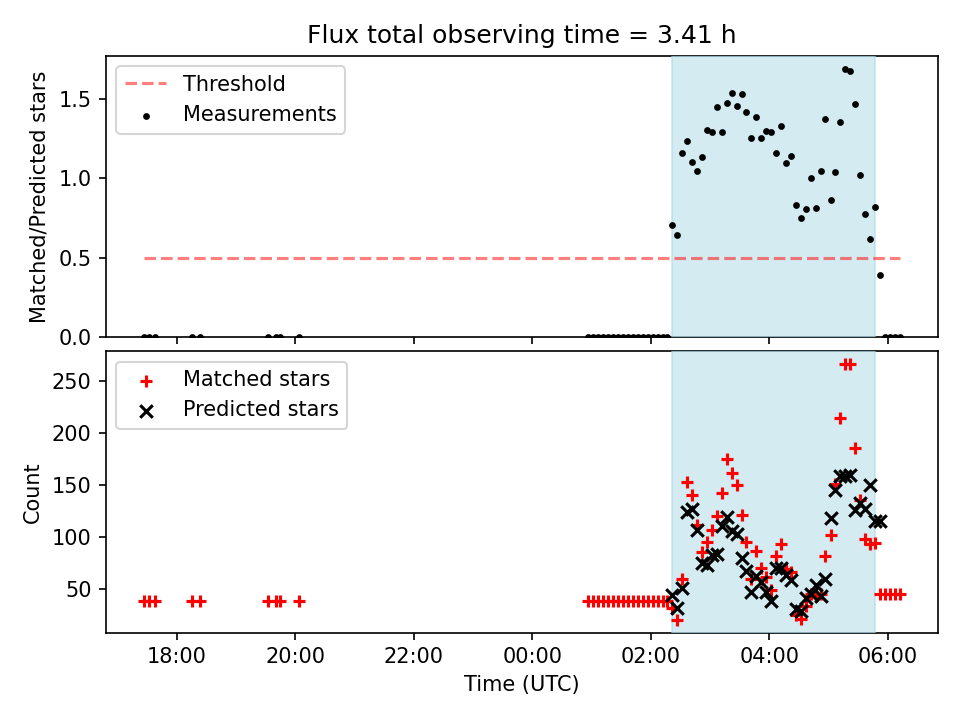 Flux total observing time = 3.41 h

Threshold
Measurements

Matched/Predicted stars

1.5
1.0
0.5
0.0

Matched stars
Predicted stars

Count

250
200
150
100
50

18:00
20:00
22:00
00:00
02:00
04:00
06:00

Time (UTC)